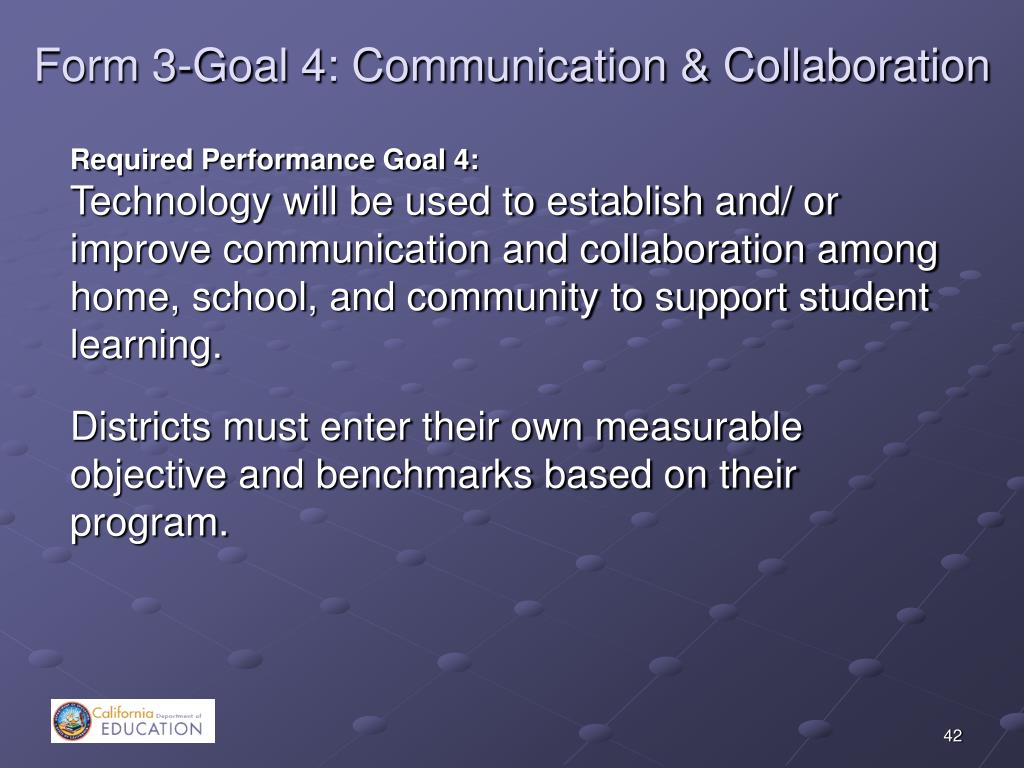 Form 3-Goal 4: Communication & Collaboration

Required Performance Goal 4:
Technology will be used to establish and/ or improve communication and collaboration among home, school, and community to support student learning.

Districts must enter their own measurable objective and benchmarks based on their program.

California Department of EDUCATION

42